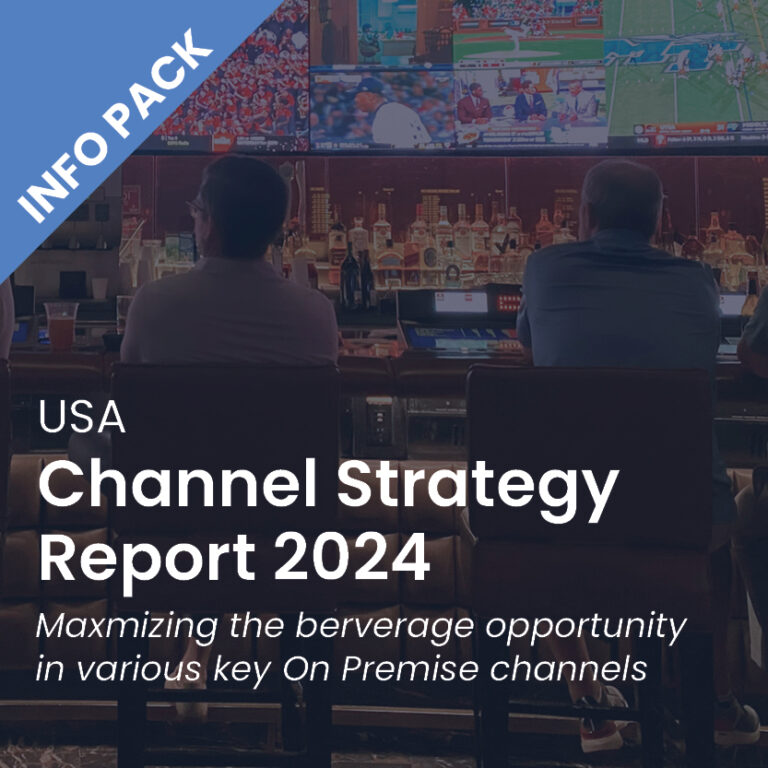 INFO PACK

USA

Channel Strategy Report 2024

Maxmizing the berverage opportunity in various key On Premise channels